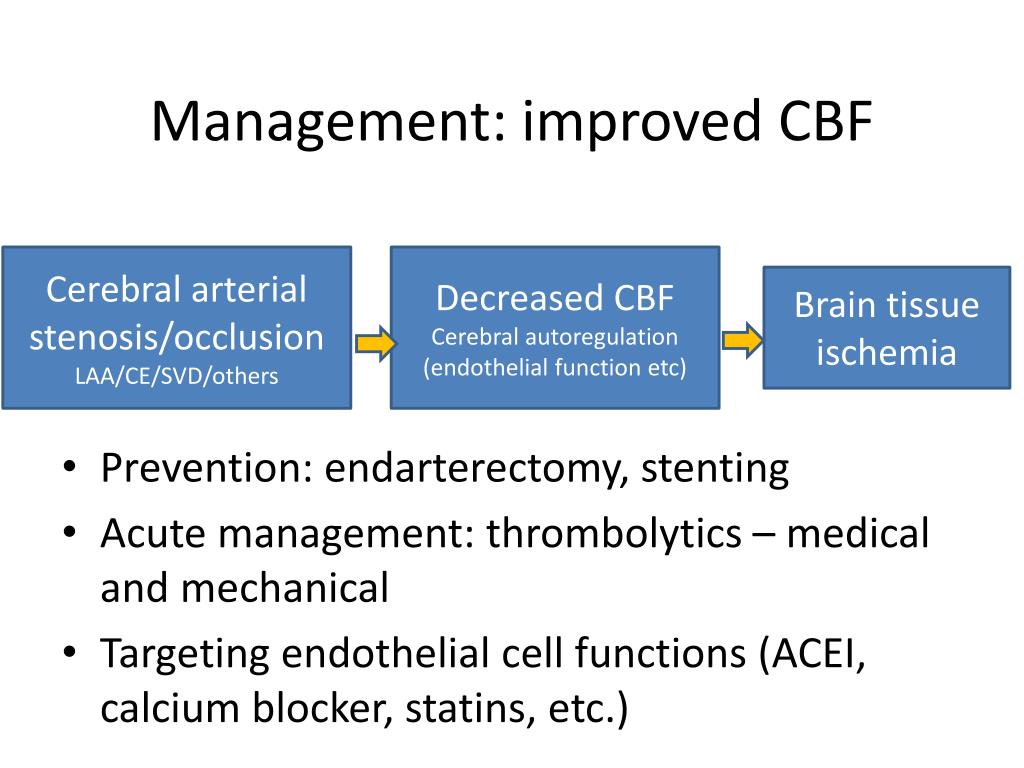 Management: improved CBF

Cerebral arterial stenosis/occlusion
LAA/CE/SVD/others

Decreased CBF
Cerebral autoregulation (endothelial function etc)

Brain tissue ischemia

• Prevention: endarterectomy, stenting
• Acute management: thrombolytics – medical and mechanical
• Targeting endothelial cell functions (ACEI, calcium blocker, statins, etc.)